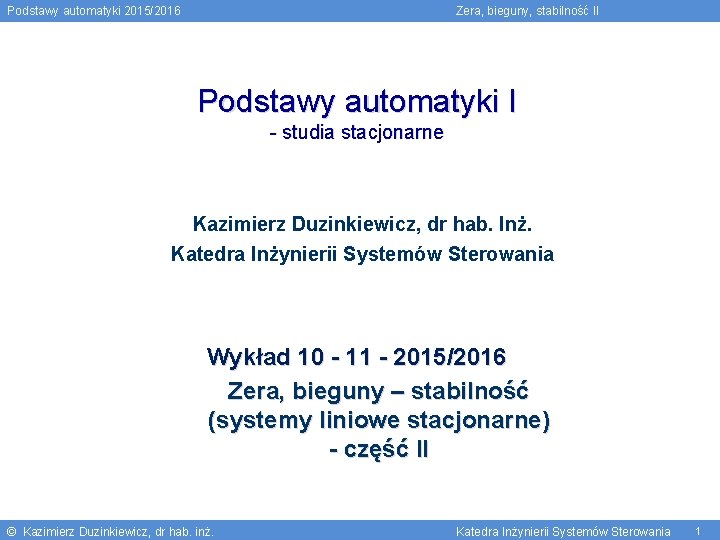 Podstawy automatyki 2015/2016

Zera, bieguny, stabilność II

Podstawy automatyki I
- studia stacjonarne

Kazimierz Duzinkiewicz, dr hab. Inż.
Katedra Inżynierii Systemów Sterowania

Wykład 10 - 11 - 2015/2016
Zera, bieguny – stabilność
(systemy liniowe stacjonarne)
- część II

© Kazimierz Duzinkiewicz, dr hab. inż.

Katedra Inżynierii Systemów Sterowania

1